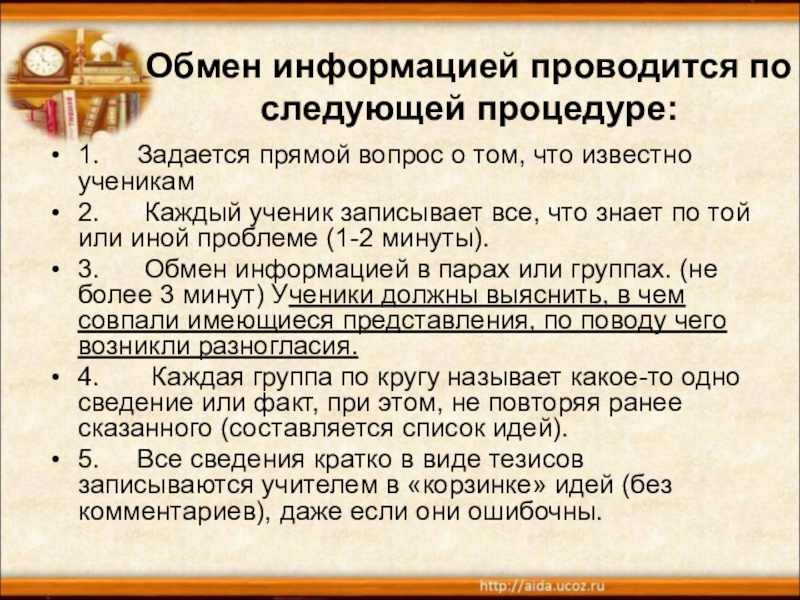 Обмен информацией проводится по следующей процедуре:

• 1. Задается прямой вопрос о том, что известно ученикам

• 2. Каждый ученик записывает все, что знает по той или иной проблеме (1-2 минуты).

• 3. Обмен информацией в парах или группах. (не более 3 минут) Ученики должны выяснить, в чем совпали имеющиеся представления, по поводу чего возникли разногласия.

• 4. Каждая группа по кругу называет какое-то одно сведение или факт, при этом, не повторяя ранее сказанного (составляется список идей).

• 5. Все сведения кратко в виде тезисов записываются учителем в «корзинке» идей (без комментариев), даже если они ошибочны.

http://aida.ucoz.ru